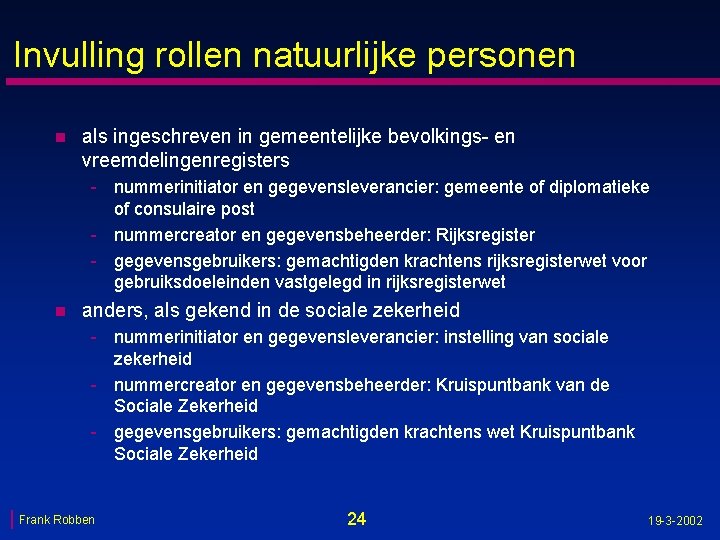 Invulling rollen natuurlijke personen

n als ingeschreven in gemeentelijke bevolkings- en vreemdelingenregisters

- nummerinitiator en gegevensleverancier: gemeente of diplomatieke of consulaire post
- nummercreator en gegevensbeheerder: Rijksregister
- gegevensgebruikers: gemachtigden krachtens rijksregisterwet voor gebruiksdoeleinden vastgelegd in rijksregisterwet

n anders, als gekend in de sociale zekerheid

- nummerinitiator en gegevensleverancier: instelling van sociale zekerheid
- nummercreator en gegevensbeheerder: Kruispuntbank van de Sociale Zekerheid
- gegevensgebruikers: gemachtigden krachtens wet Kruispuntbank Sociale Zekerheid

Frank Robben

24

19-3-2002